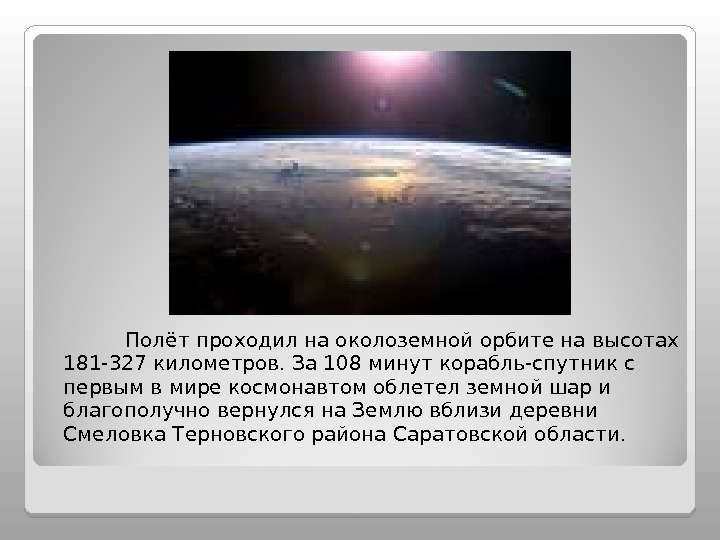 Полёт проходил на околоземной орбите на высотах 181-327 километров. За 108 минут корабль-спутник с первым в мире космонавтом облетел земной шар и благополучно вернулся на Землю вблизи деревни Смеловка Терновского района Саратовской области.